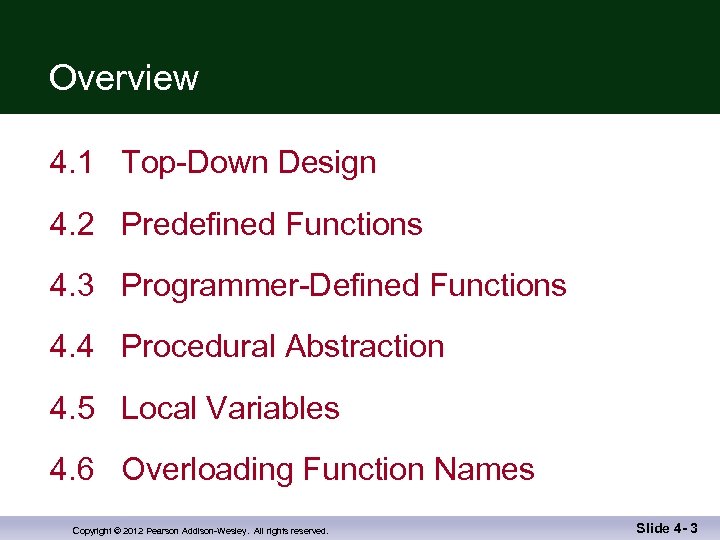 Overview

4.1 Top-Down Design

4.2 Predefined Functions

4.3 Programmer-Defined Functions

4.4 Procedural Abstraction

4.5 Local Variables

4.6 Overloading Function Names

Copyright © 2012 Pearson Addison-Wesley. All rights reserved.

Slide 4- 3